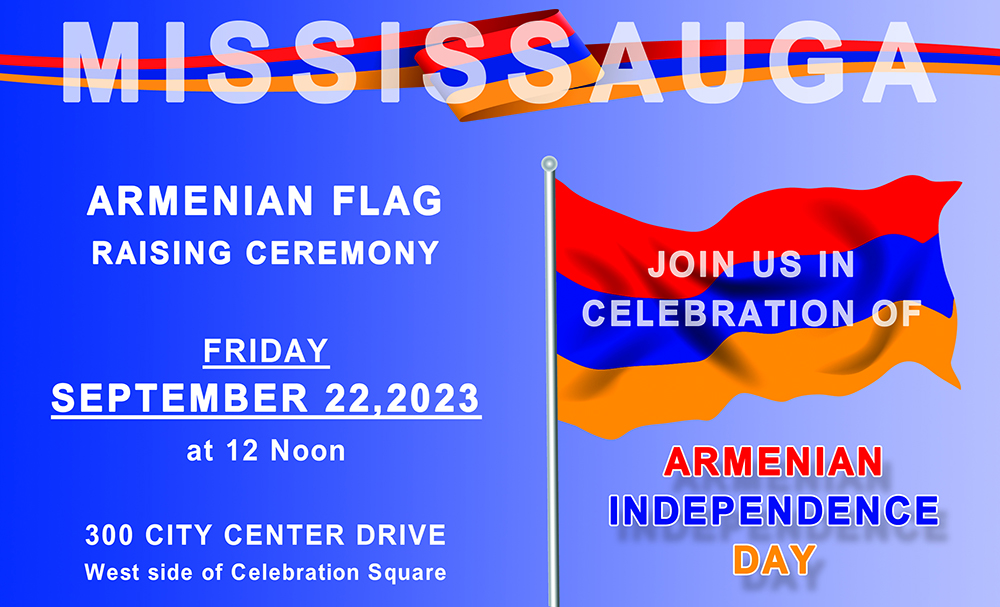 MISSISSAUGA

ARMENIAN FLAG
RAISING CEREMONY

FRIDAY
SEPTEMBER 22,2023
at 12 Noon

300 CITY CENTER DRIVE
West side of Celebration Square

JOIN US IN
CELEBRATION OF

ARMENIAN
INDEPENDENCE
DAY